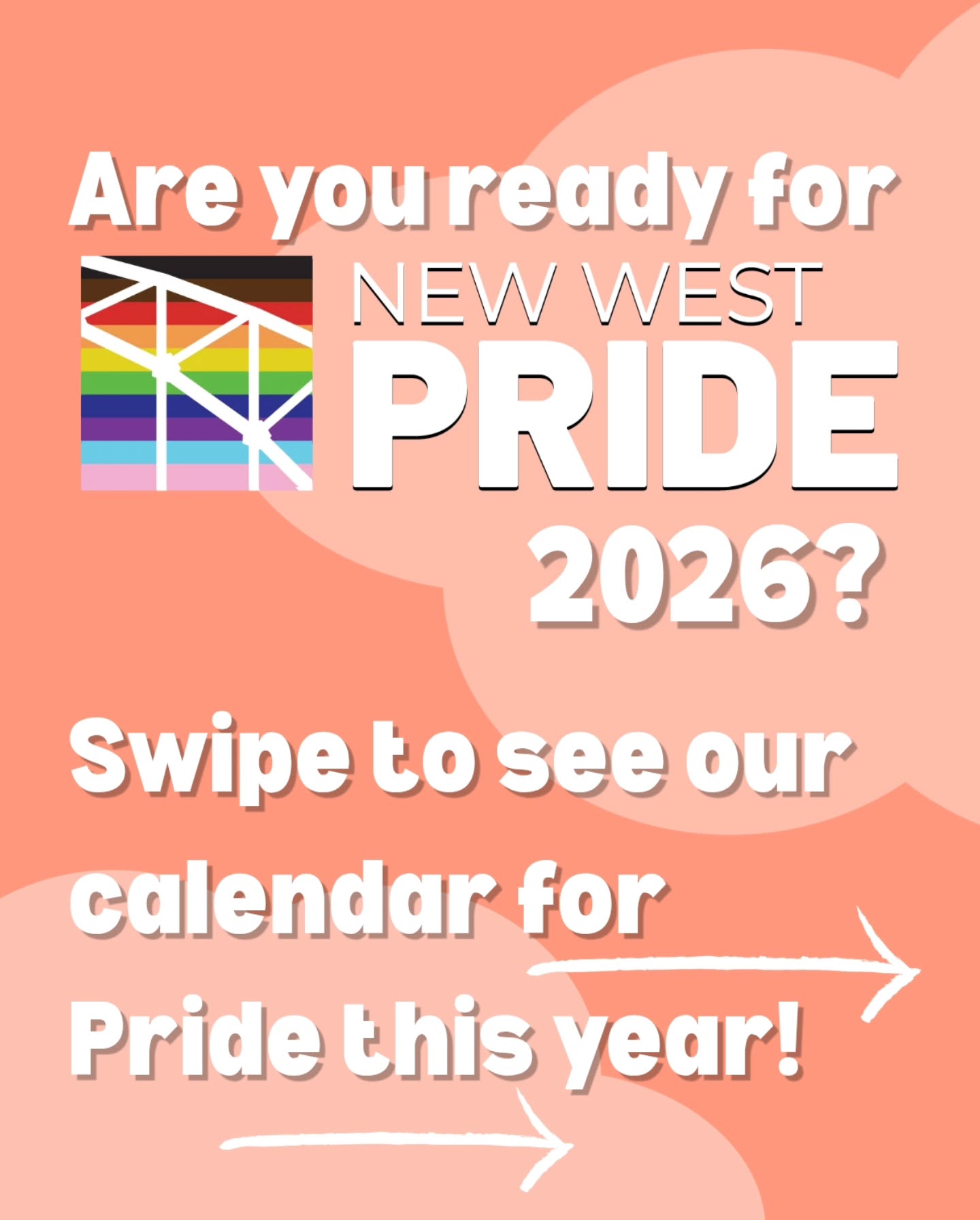 Are you ready for

NEW WEST
PRIDE

2026?

Swipe to see our calendar for Pride this year!